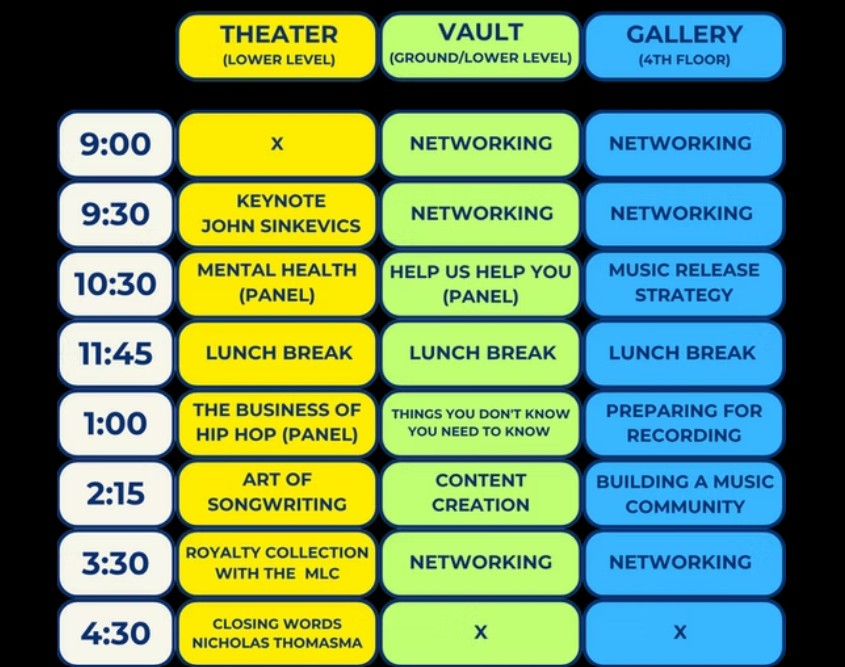 |  | THEATER (LOWER LEVEL) | VAULT (GROUND/LOWER LEVEL) | GALLERY (4TH FLOOR) |
|---|---|---|---|
| 9:00 | X | NETWORKING | NETWORKING |
| 9:30 | KEYNOTE JOHN SINKEVICS | NETWORKING | NETWORKING |
| 10:30 | MENTAL HEALTH (PANEL) | HELP US HELP YOU (PANEL) | MUSIC RELEASE STRATEGY |
| 11:45 | LUNCH BREAK | LUNCH BREAK | LUNCH BREAK |
| 1:00 | THE BUSINESS OF HIP HOP (PANEL) | THINGS YOU DON'T KNOW YOU NEED TO KNOW | PREPARING FOR RECORDING |
| 2:15 | ART OF SONGWRITING | CONTENT CREATION | BUILDING A MUSIC COMMUNITY |
| 3:30 | ROYALTY COLLECTION WITH THE MLC | NETWORKING | NETWORKING |
| 4:30 | CLOSING WORDS NICHOLAS THOMASMA | X | X |